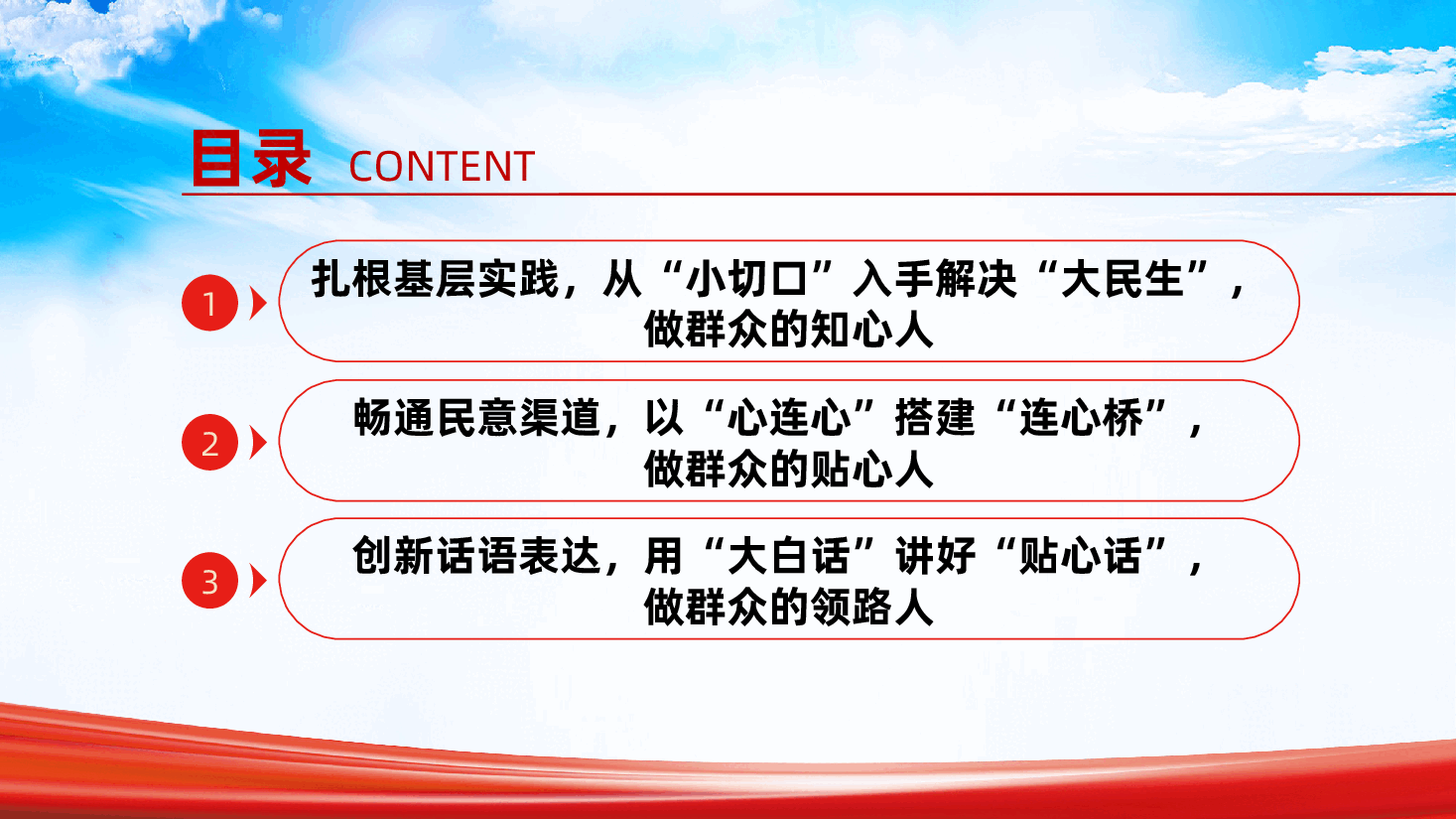 目录 CONTENT

1 扎根基层实践，从“小切口”入手解决“大民生”，做群众的知心人

2 畅通民意渠道，以“心连心”搭建“连心桥”，做群众的贴心人

3 创新话语表达，用“大白话”讲好“贴心话”，做群众的领路人